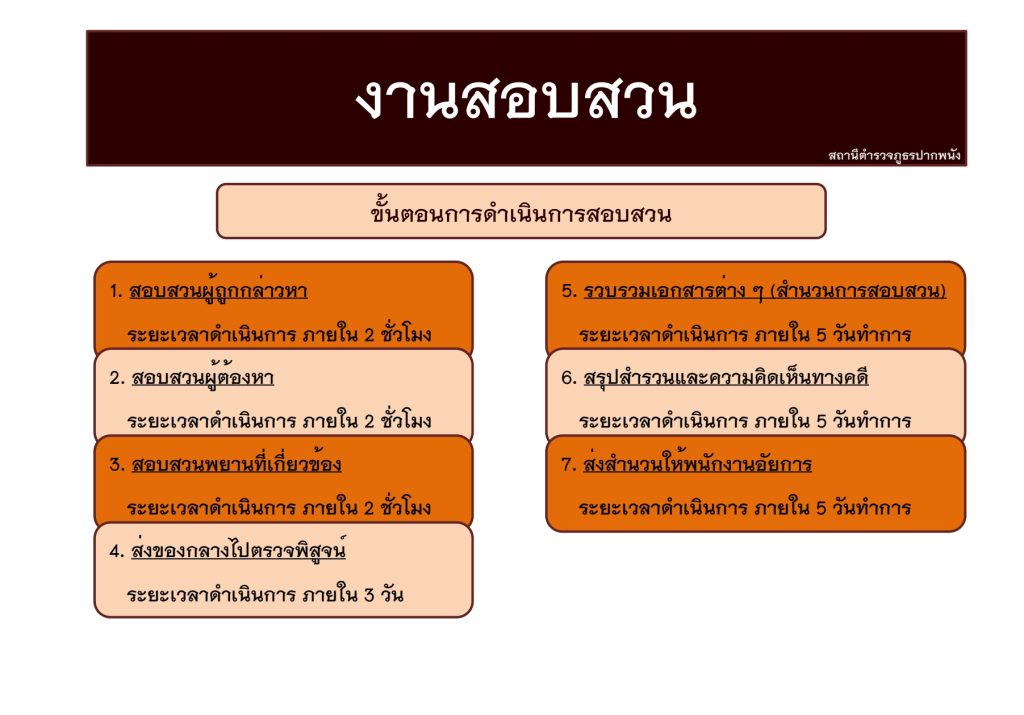 งานสอบสวน

สถานีตำรวจภูธรปากพนัง

ขั้นตอนการดำเนินการสอบสวน

1. สอบสวนผู้ถูกกล่าวหา

ระยะเวลาดำเนินการ ภายใน 2 ชั่วโมง

2. สอบสวนผู้ต้องหา

ระยะเวลาดำเนินการ ภายใน 2 ชั่วโมง

3. สอบสวนพยานที่เกี่ยวข้อง

ระยะเวลาดำเนินการ ภายใน 2 ชั่วโมง

4. ส่งของกลางไปตรวจพิสูจน์

ระยะเวลาดำเนินการ ภายใน 3 วัน

5. รวบรวมเอกสารต่าง ๆ (สำนวนการสอบสวน)

ระยะเวลาดำเนินการ ภายใน 5 วันทำการ

6. สรุปสำรวนและความคิดเห็นทางคดี

ระยะเวลาดำเนินการ ภายใน 5 วันทำการ

7. ส่งสำนวนให้พนักงานอัยการ

ระยะเวลาดำเนินการ ภายใน 5 วันทำการ